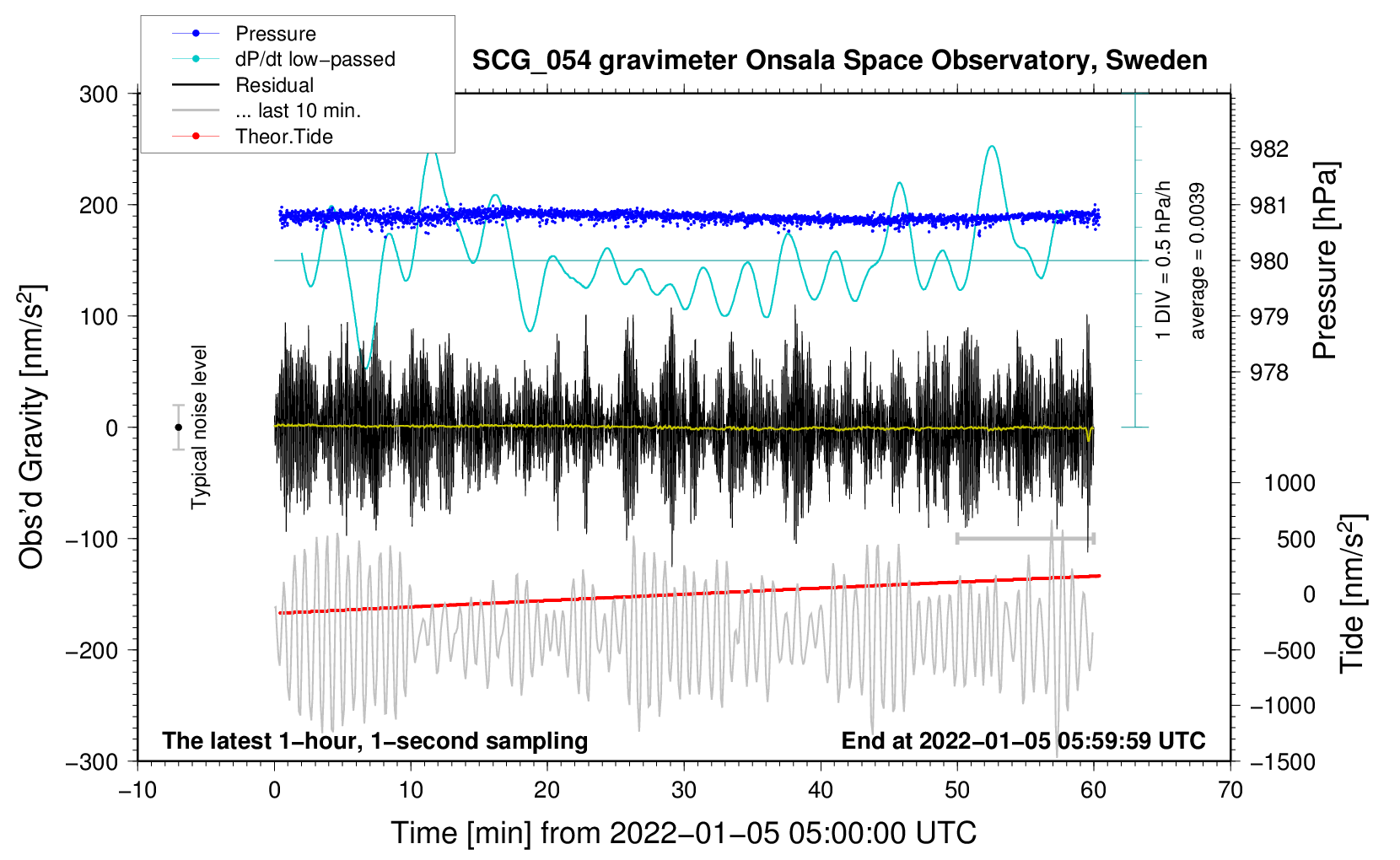 Pressure
dP/dt low−passed
Residual
... last 10 min.
Theor.Tide

SCG_054 gravimeter Onsala Space Observatory, Sweden

300
200
100
0
−100
−200
−300

Obs'd Gravity [nm/s$^2$]

Typical noise level

1 DIV = 0.5 hPa/h
average = 0.0039

982
981
980
979
978

Pressure [hPa]

1000
500
0
−500
−1000
−1500

Tide [nm/s$^2$]

The latest 1−hour, 1−second sampling

End at 2022−01−05 05:59:59 UTC

−10
0
10
20
30
40
50
60
70

Time [min] from 2022−01−05 05:00:00 UTC